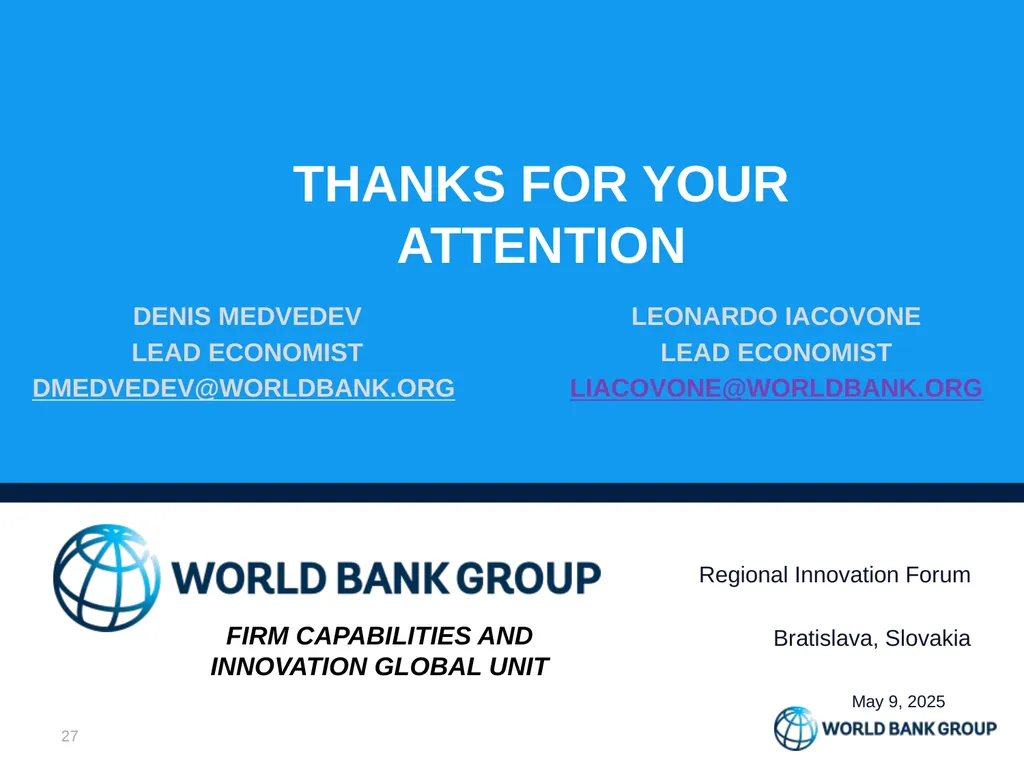 THANKS FOR YOUR ATTENTION

DENIS MEDVEDEV
LEAD ECONOMIST
DMEDVEDEV@WORLDBANK.ORG

LEONARDO IACOVONE
LEAD ECONOMIST
LIACOVONE@WORLDBANK.ORG

WORLD BANK GROUP

FIRM CAPABILITIES AND INNOVATION GLOBAL UNIT

Regional Innovation Forum

Bratislava, Slovakia

May 9, 2025

WORLD BANK GROUP

27